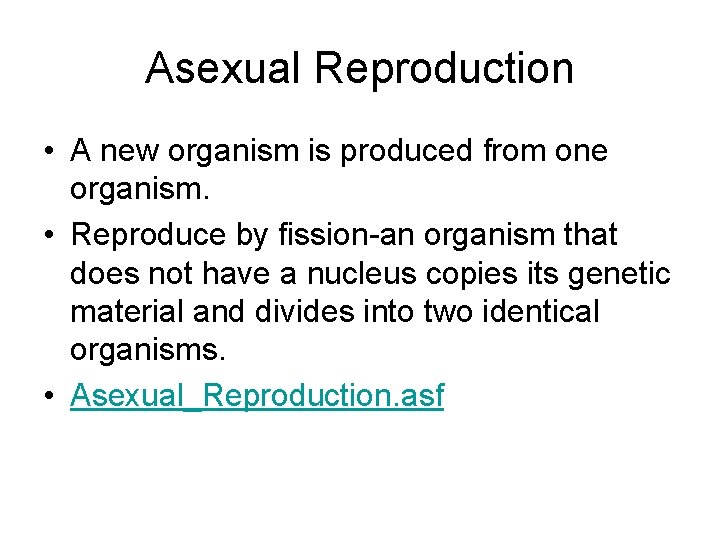 Asexual Reproduction

• A new organism is produced from one organism.
• Reproduce by fission-an organism that does not have a nucleus copies its genetic material and divides into two identical organisms.
• Asexual_Reproduction.asf